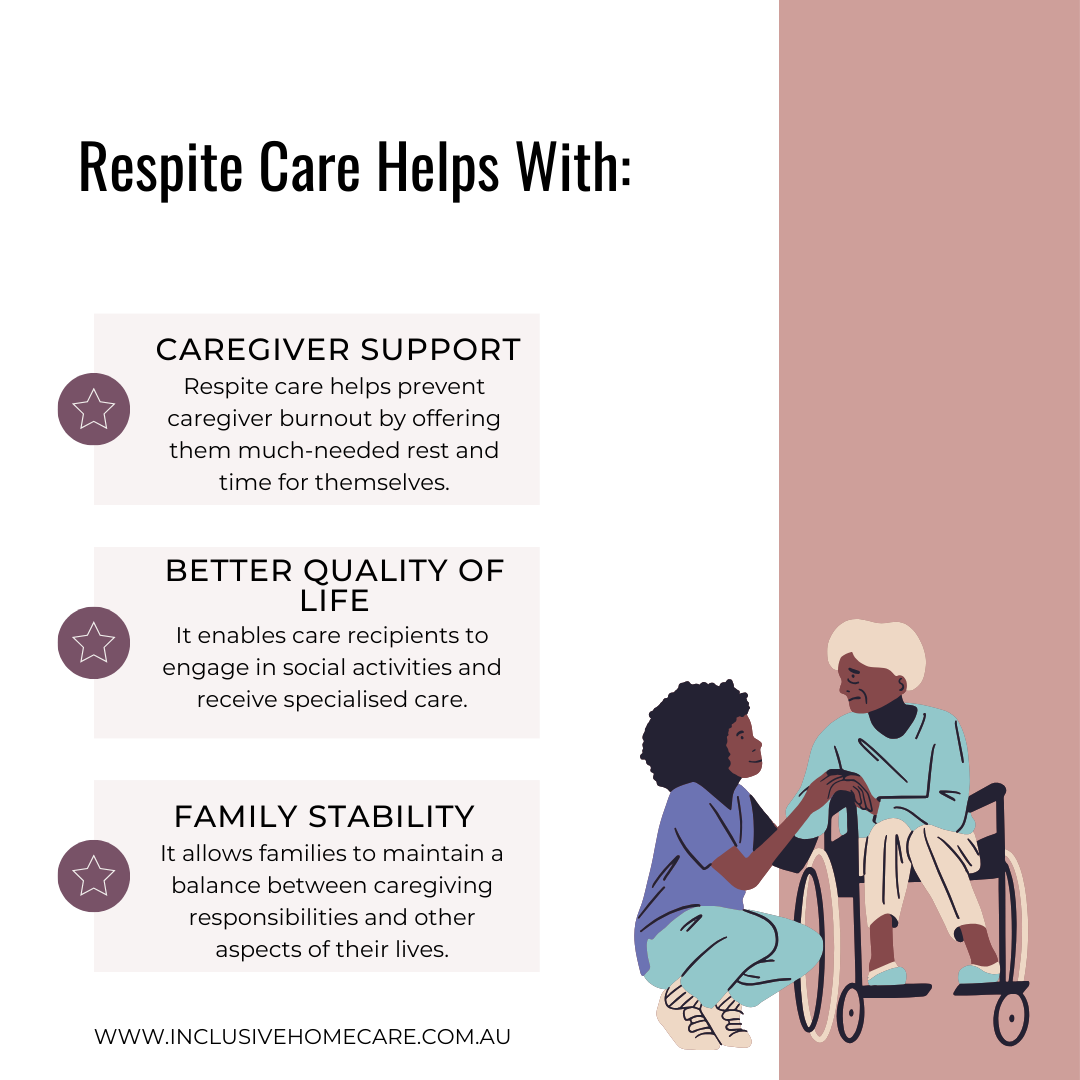 Respite Care Helps With:

CAREGIVER SUPPORT
Respite care helps prevent caregiver burnout by offering them much-needed rest and time for themselves.

BETTER QUALITY OF LIFE
It enables care recipients to engage in social activities and receive specialised care.

FAMILY STABILITY
It allows families to maintain a balance between caregiving responsibilities and other aspects of their lives.

WWW.INCLUSIVEHOMECARE.COM.AU